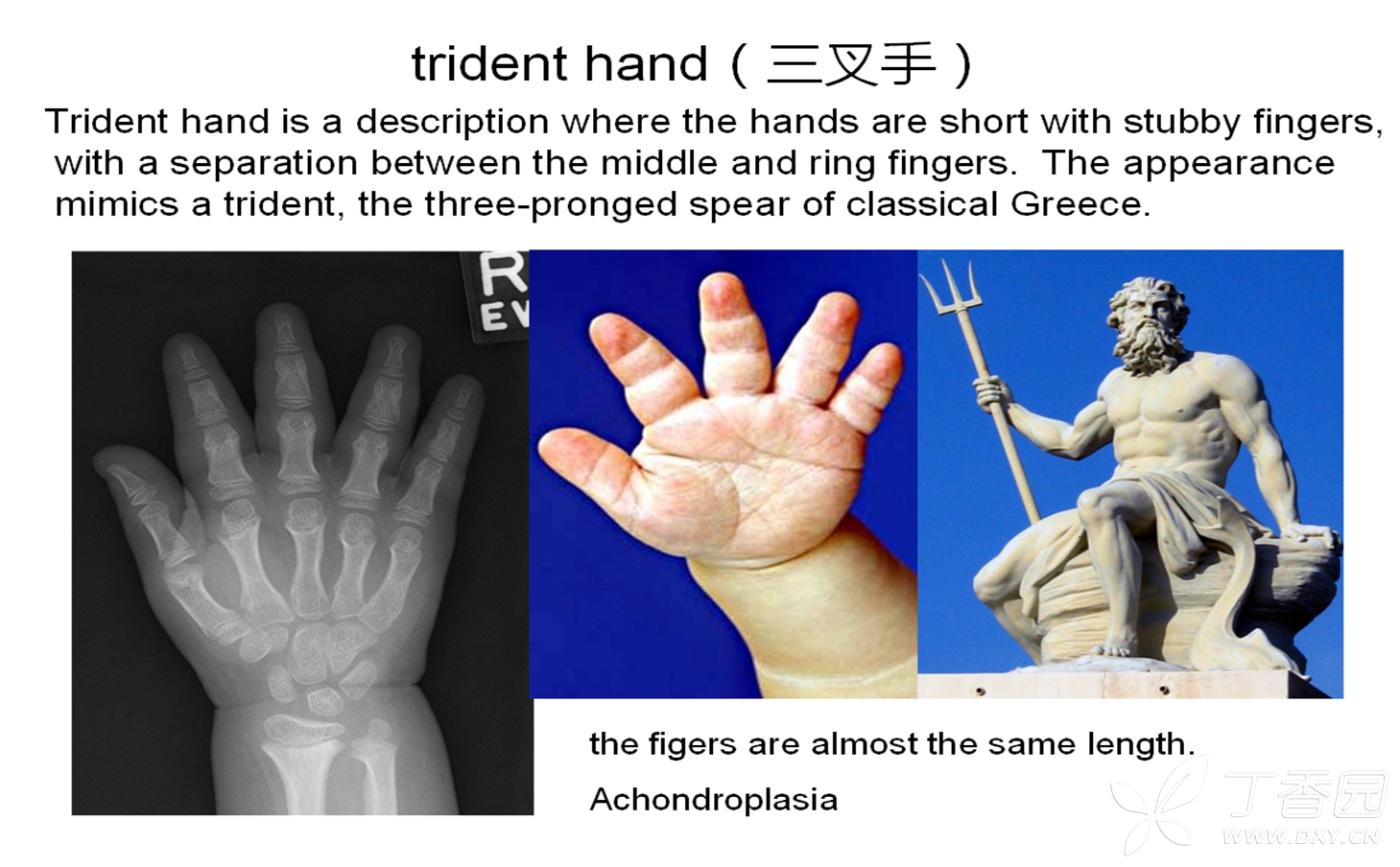 trident hand（三叉手）

Trident hand is a description where the hands are short with stubby fingers, with a separation between the middle and ring fingers. The appearance mimics a trident, the three-pronged spear of classical Greece.

R
EV

the figers are almost the same length.

Achondroplasia

丁香园
WWW.DXY.CN